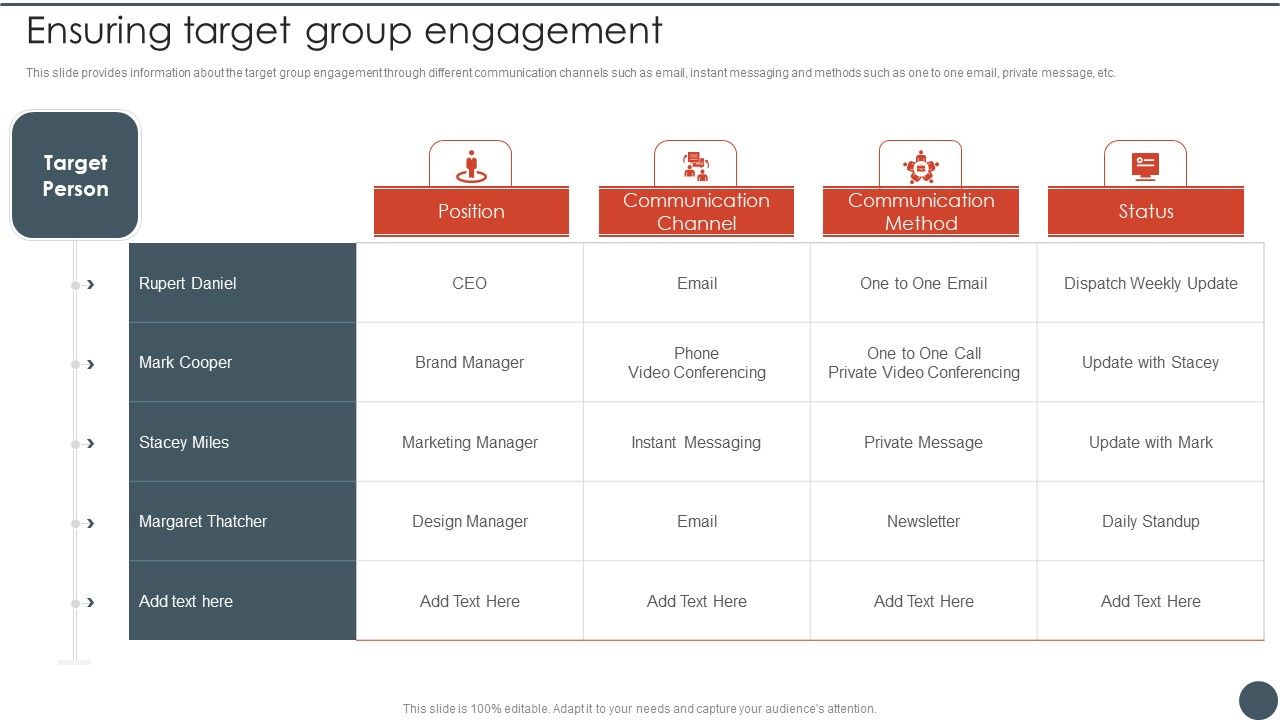 Ensuring target group engagement

This slide provides information about the target group engagement through different communication channels such as email, instant messaging and methods such as one to one email, private message, etc.

| Target Person | Position | Communication Channel | Communication Method | Status |
|---|---|---|---|---|
| Rupert Daniel | CEO | Email | One to One Email | Dispatch Weekly Update |
| Mark Cooper | Brand Manager | Phone Video Conferencing | One to One Call Private Video Conferencing | Update with Stacey |
| Stacey Miles | Marketing Manager | Instant Messaging | Private Message | Update with Mark |
| Margaret Thatcher | Design Manager | Email | Newsletter | Daily Standup |
| Add text here | Add Text Here | Add Text Here | Add Text Here | Add Text Here |

This slide is 100% editable. Adapt it to your needs and capture your audience's attention.